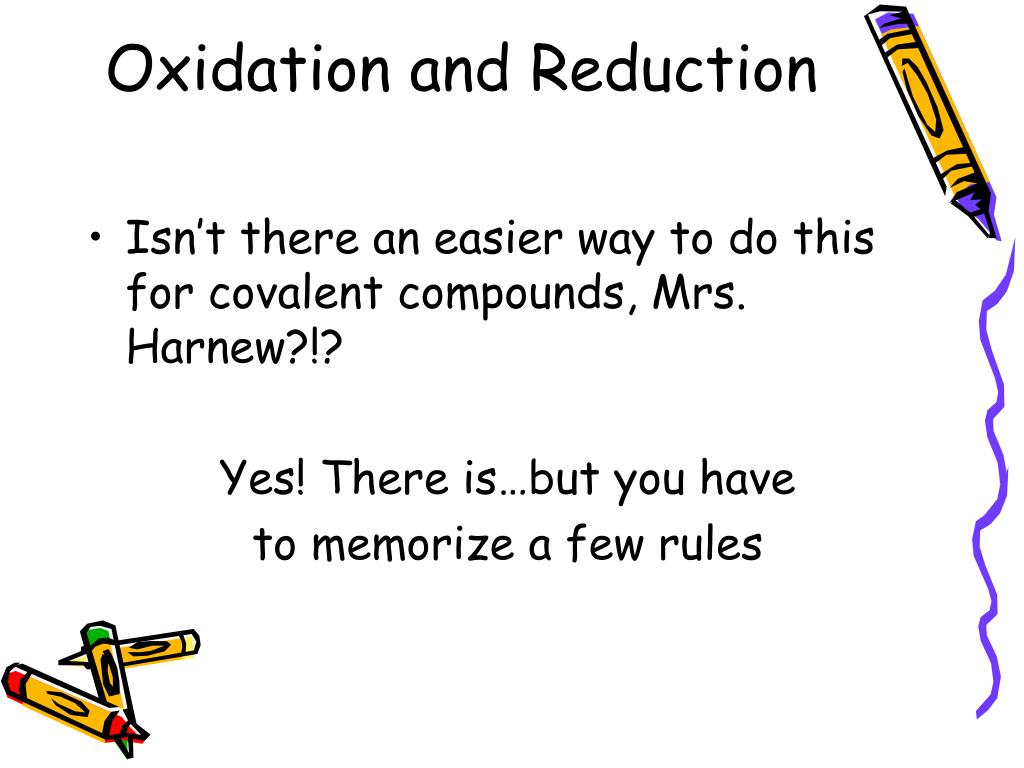 Oxidation and Reduction

• Isn't there an easier way to do this for covalent compounds, Mrs. Harnew?!?

Yes! There is…but you have to memorize a few rules